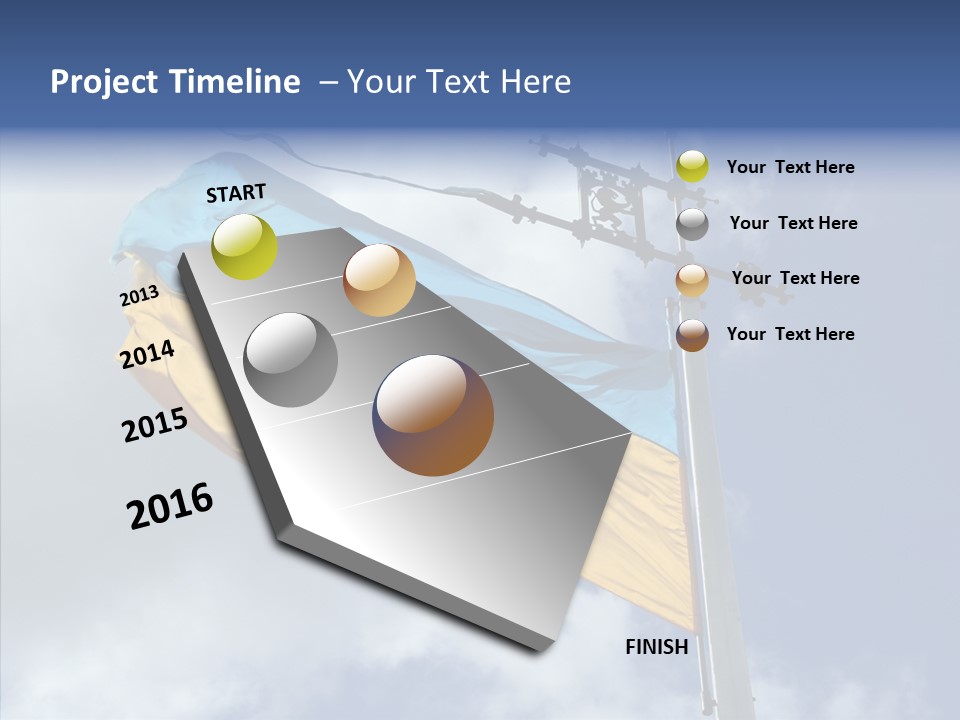 Project Timeline – Your Text Here

START

2013

2014

2015

2016

FINISH

Your Text Here

Your Text Here

Your Text Here

Your Text Here